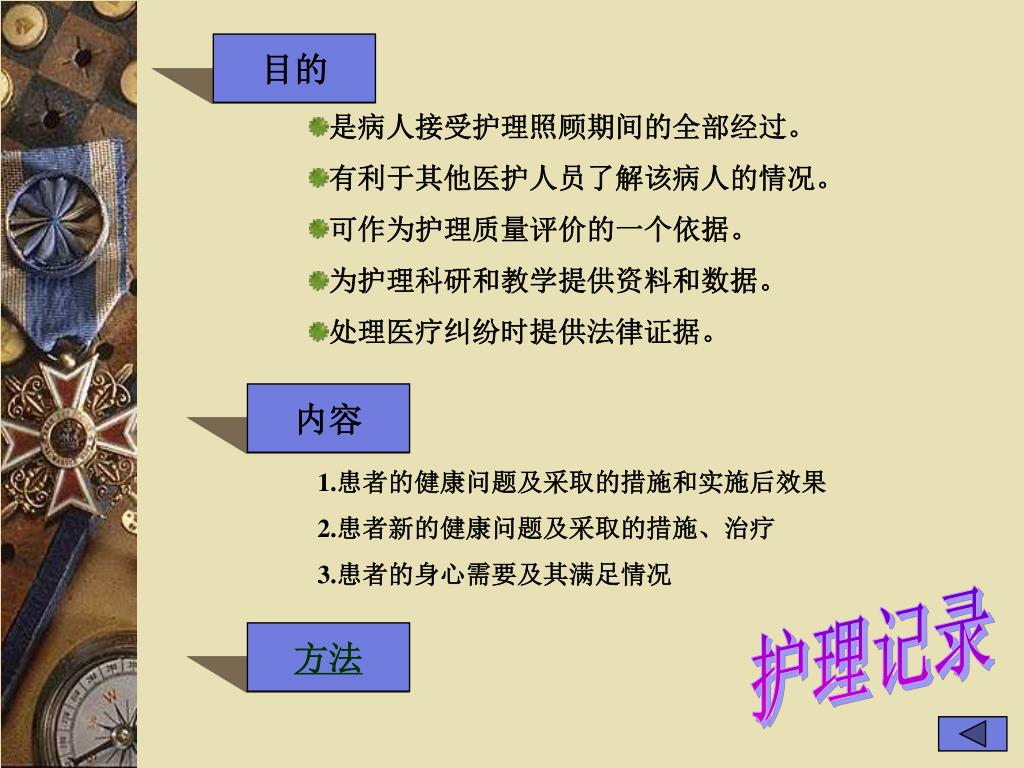 目的

是病人接受护理照顾期间的全部经过。

有利于其他医护人员了解该病人的情况。

可作为护理质量评价的一个依据。

为护理科研和教学提供资料和数据。

处理医疗纠纷时提供法律证据。

内容

1.患者的健康问题及采取的措施和实施后效果

2.患者新的健康问题及采取的措施、治疗

3.患者的身心需要及其满足情况

方法

护理记录